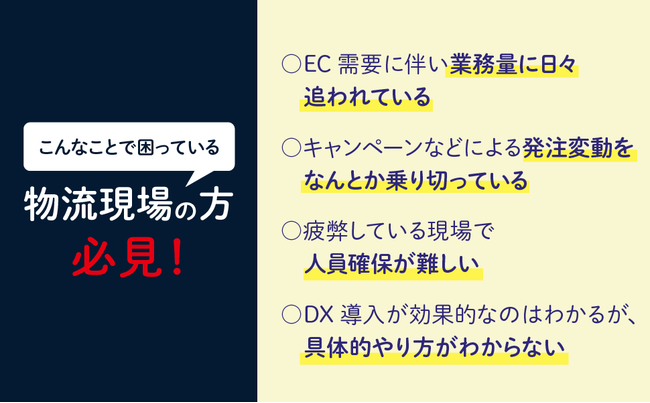 こんなことで困っている

物流現場の方

必見！

○EC 需要に伴い業務量に日々追われている

○キャンペーンなどによる発注変動をなんとか乗り切っている

○疲弊している現場で人員確保が難しい

○DX 導入が効果的なのはわかるが、具体的やり方がわからない